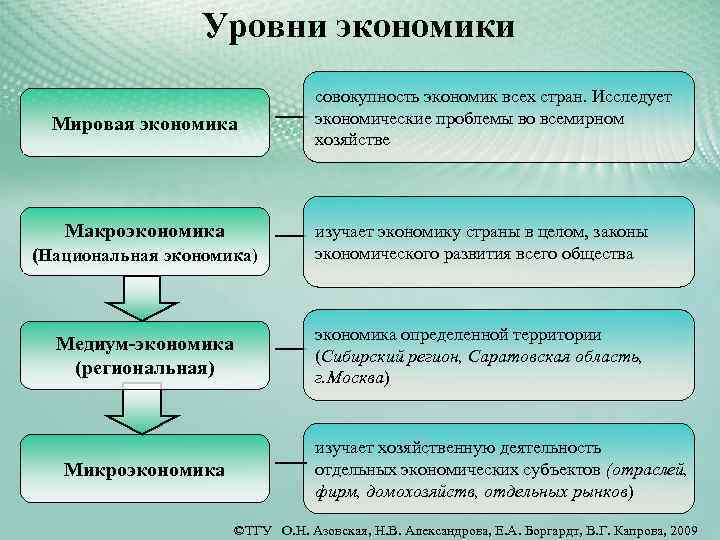 Уровни экономики

Мировая экономика

совокупность экономик всех стран. Исследует экономические проблемы во всемирном хозяйстве

Макроэкономика (Национальная экономика)

изучает экономику страны в целом, законы экономического развития всего общества

Медиум-экономика (региональная)

экономика определенной территории (Сибирский регион, Саратовская область, г.Москва)

Микроэкономика

изучает хозяйственную деятельность отдельных экономических субъектов (отраслей, фирм, домохозяйств, отдельных рынков)

©ТГУ О.Н. Азовская, Н.В. Александрова, Е.А. Боргардт, В.Г. Капрова, 2009